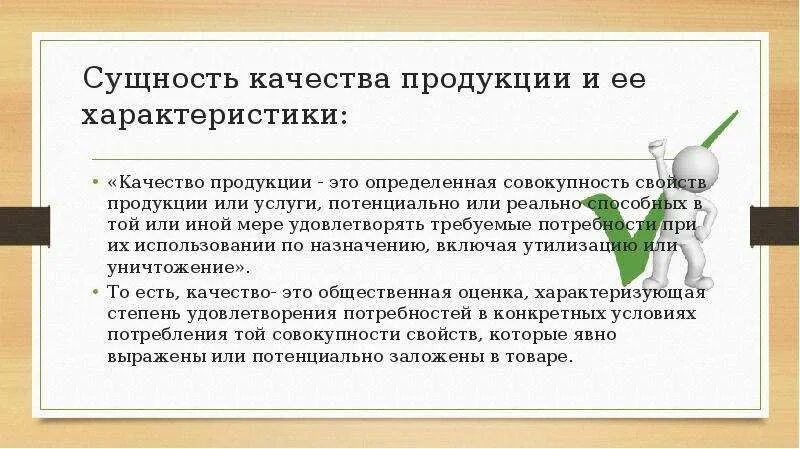 Сущность качества продукции и ее характеристики:

• «Качество продукции - это определенная совокупность свойств продукции или услуги, потенциально или реально способных в той или иной мере удовлетворять требуемые потребности при их использовании по назначению, включая утилизацию или уничтожение».

• То есть, качество- это общественная оценка, характеризующая степень удовлетворения потребностей в конкретных условиях потребления той совокупности свойств, которые явно выражены или потенциально заложены в товаре.